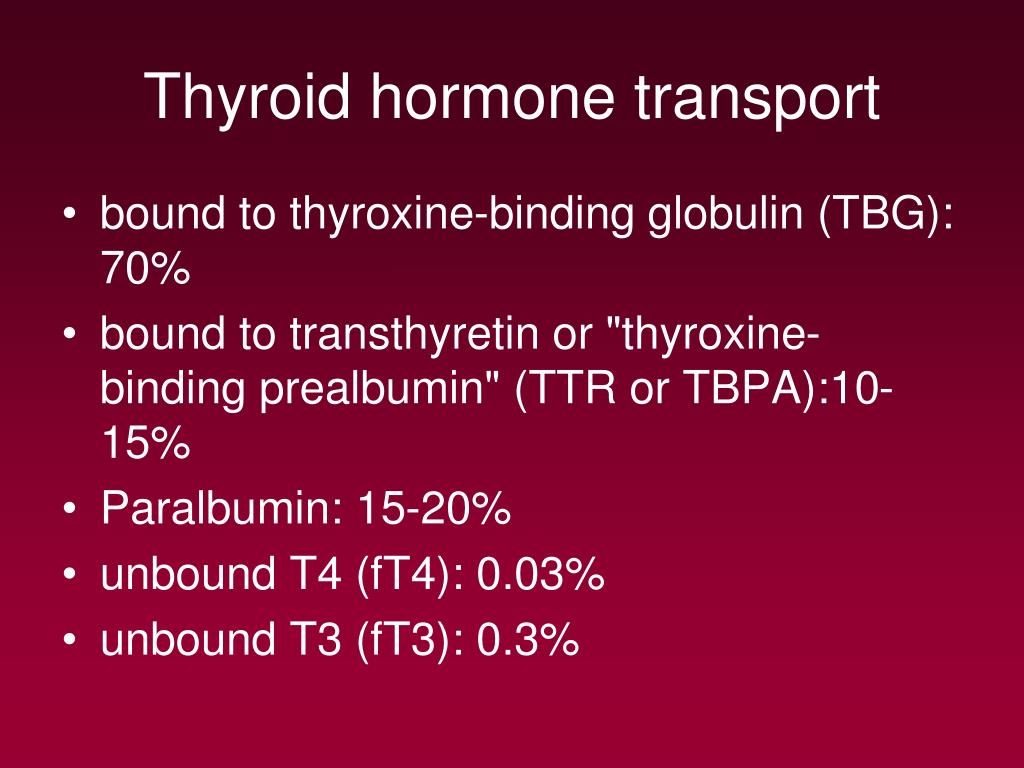 Thyroid hormone transport

• bound to thyroxine-binding globulin (TBG): 70%
• bound to transthyretin or "thyroxine-binding prealbumin" (TTR or TBPA):10-15%
• Paralbumin: 15-20%
• unbound T4 (fT4): 0.03%
• unbound T3 (fT3): 0.3%